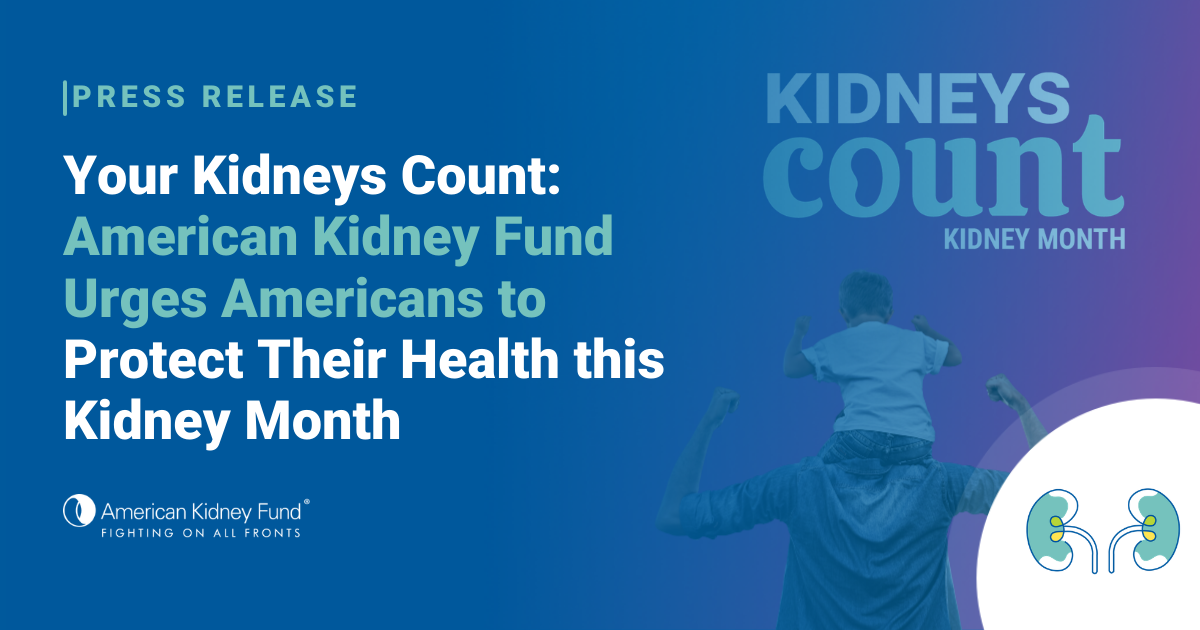 PRESS RELEASE

Your Kidneys Count: American Kidney Fund Urges Americans to Protect Their Health this Kidney Month

American Kidney Fund®
FIGHTING ON ALL FRONTS

KIDNEYS
count
KIDNEY MONTH